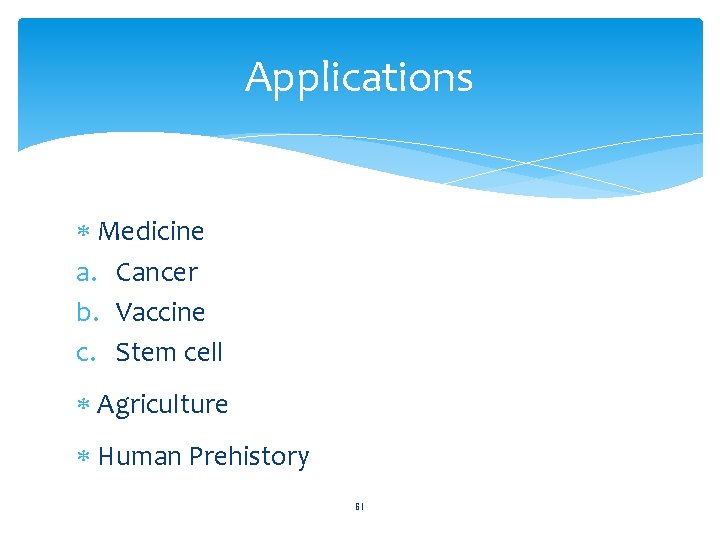 Applications

* Medicine
a. Cancer
b. Vaccine
c. Stem cell

* Agriculture

* Human Prehistory

61